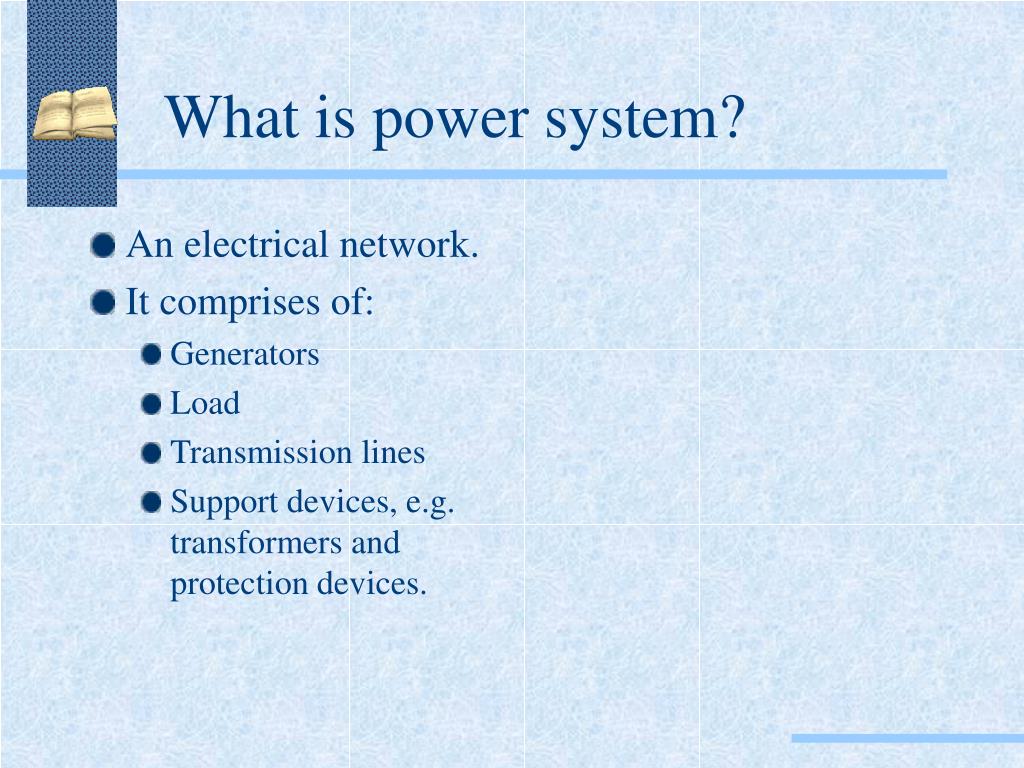 What is power system?

- An electrical network.
- It comprises of:
  - Generators
  - Load
  - Transmission lines
  - Support devices, e.g. transformers and protection devices.